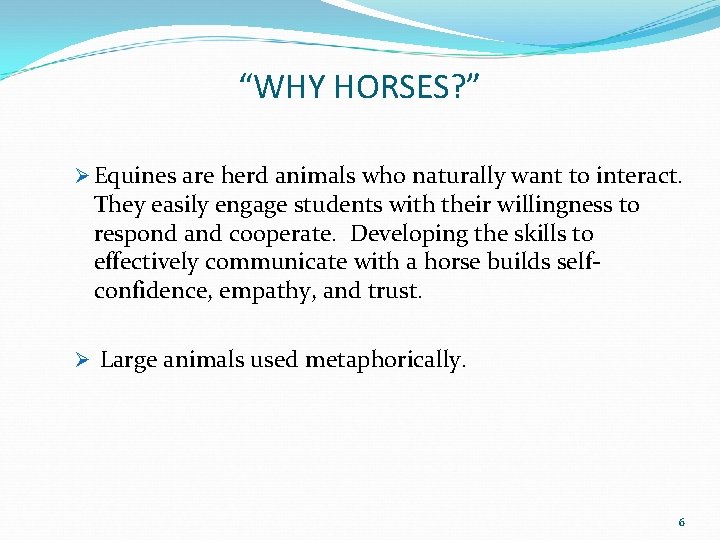 “WHY HORSES?”

➢ Equines are herd animals who naturally want to interact. They easily engage students with their willingness to respond and cooperate. Developing the skills to effectively communicate with a horse builds self-confidence, empathy, and trust.

➢ Large animals used metaphorically.

6